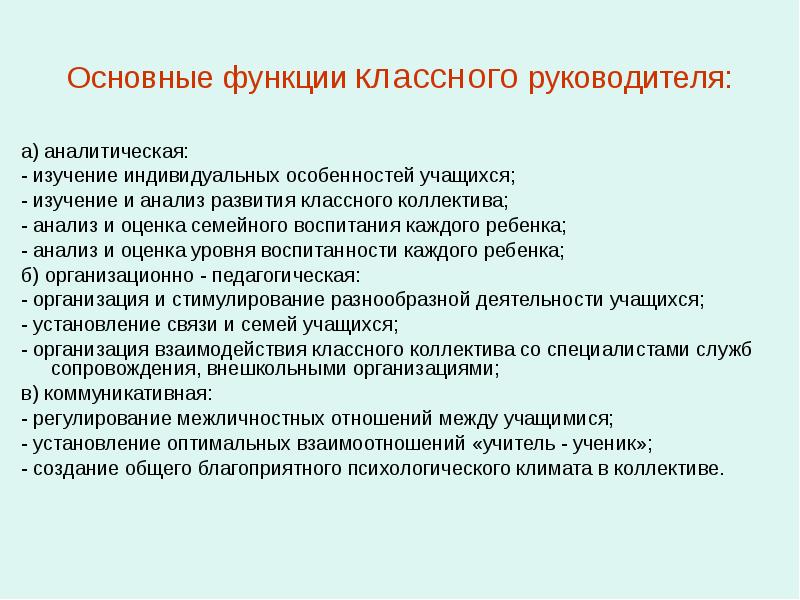 Основные функции классного руководителя:

а) аналитическая:
- изучение индивидуальных особенностей учащихся;
- изучение и анализ развития классного коллектива;
- анализ и оценка семейного воспитания каждого ребенка;
- анализ и оценка уровня воспитанности каждого ребенка;
б) организационно - педагогическая:
- организация и стимулирование разнообразной деятельности учащихся;
- установление связи и семей учащихся;
- организация взаимодействия классного коллектива со специалистами служб сопровождения, внешкольными организациями;
в) коммуникативная:
- регулирование межличностных отношений между учащимися;
- установление оптимальных взаимоотношений «учитель - ученик»;
- создание общего благоприятного психологического климата в коллективе.